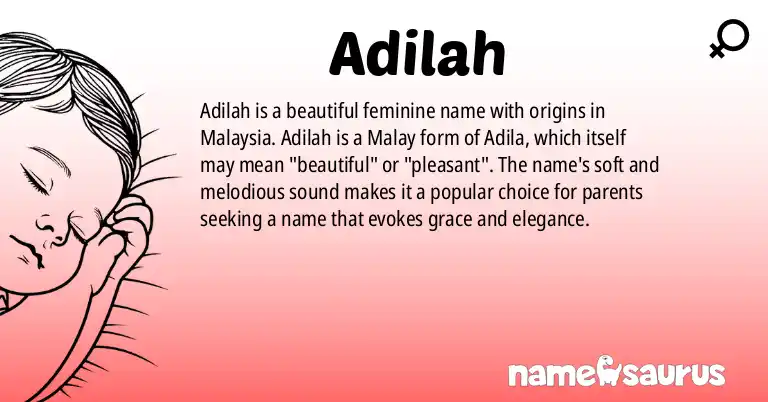 Adilah

Adilah is a beautiful feminine name with origins in Malaysia. Adilah is a Malay form of Adila, which itself may mean "beautiful" or "pleasant". The name's soft and melodious sound makes it a popular choice for parents seeking a name that evokes grace and elegance.

namesaurus